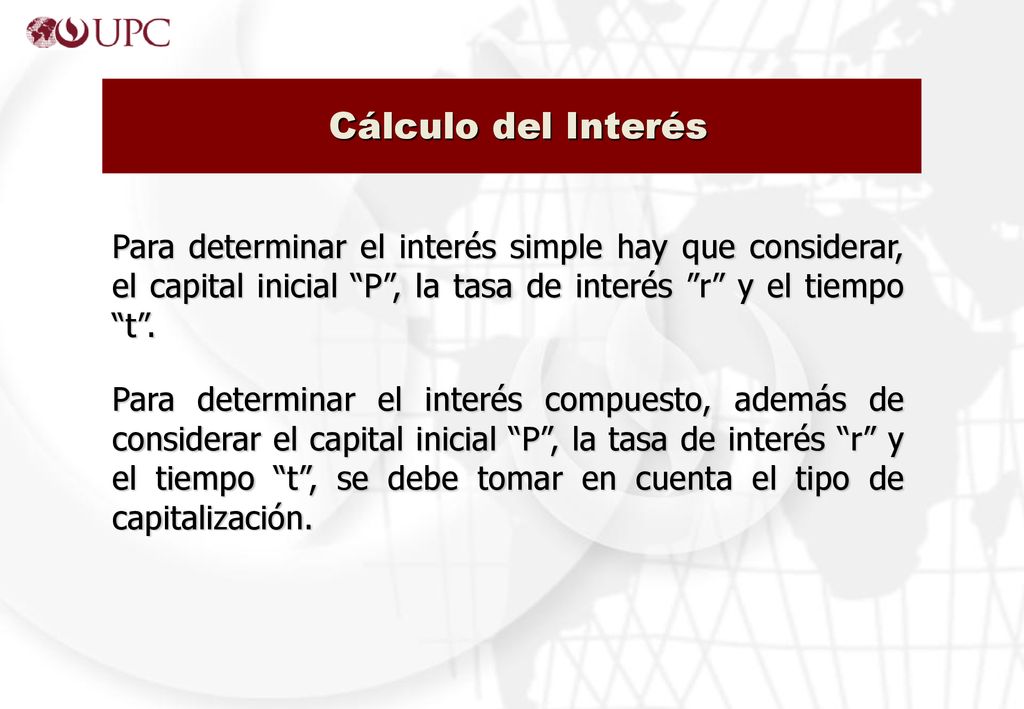 UPC

Cálculo del Interés

Para determinar el interés simple hay que considerar, el capital inicial “P”, la tasa de interés ”r” y el tiempo “t”.

Para determinar el interés compuesto, además de considerar el capital inicial “P”, la tasa de interés “r” y el tiempo “t”, se debe tomar en cuenta el tipo de capitalización.